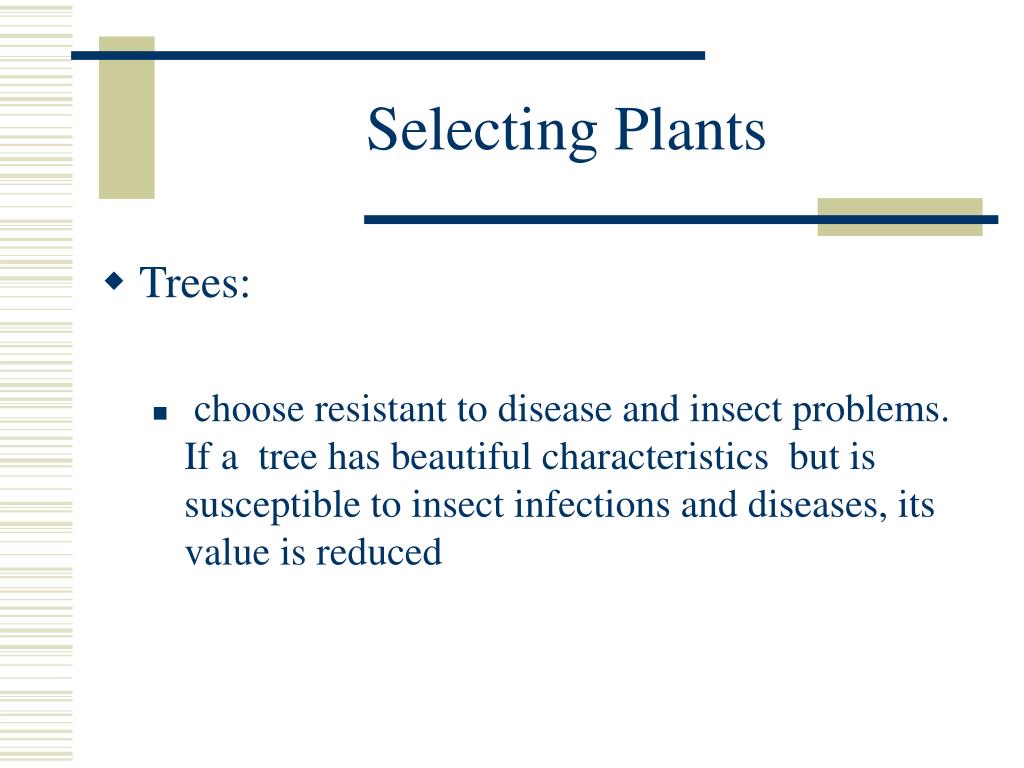 Selecting Plants

Trees:

choose resistant to disease and insect problems. If a tree has beautiful characteristics but is susceptible to insect infections and diseases, its value is reduced